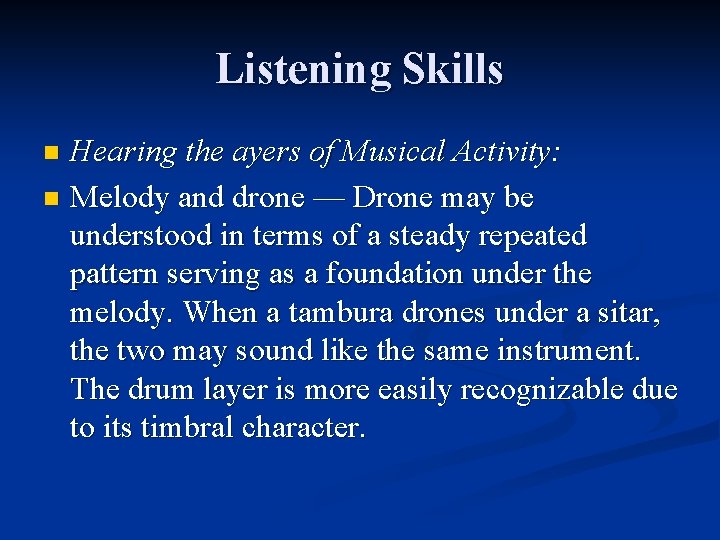 Listening Skills

Hearing the ayers of Musical Activity:

Melody and drone — Drone may be understood in terms of a steady repeated pattern serving as a foundation under the melody. When a tambura drones under a sitar, the two may sound like the same instrument. The drum layer is more easily recognizable due to its timbral character.